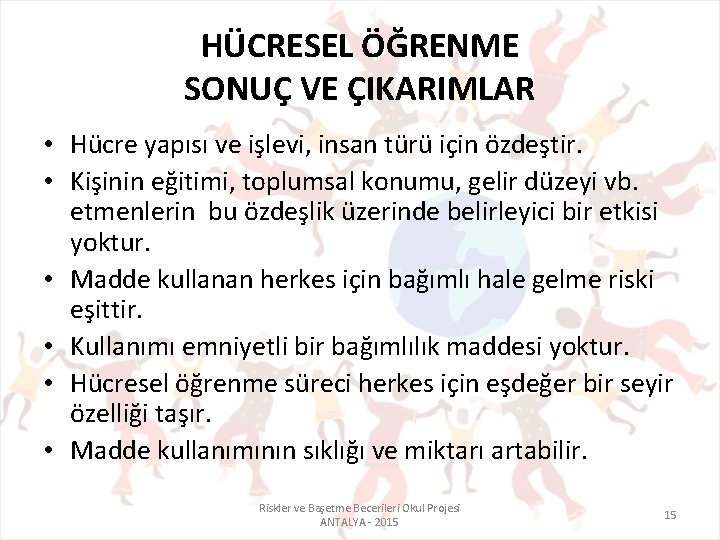 HÜCRESEL ÖĞRENME
SONUÇ VE ÇIKARIMLAR

• Hücre yapısı ve işlevi, insan türü için özdeştir.
• Kişinin eğitimi, toplumsal konumu, gelir düzeyi vb. etmenlerin bu özdeşlik üzerinde belirleyici bir etkisi yoktur.
• Madde kullanan herkes için bağımlı hale gelme riski eşittir.
• Kullanımı emniyetli bir bağımlılık maddesi yoktur.
• Hücresel öğrenme süreci herkes için eşdeğer bir seyir özelliği taşır.
• Madde kullanımının sıklığı ve miktarı artabilir.

Riskler ve Başetme Becerileri Okul Projesi
ANTALYA - 2015

15